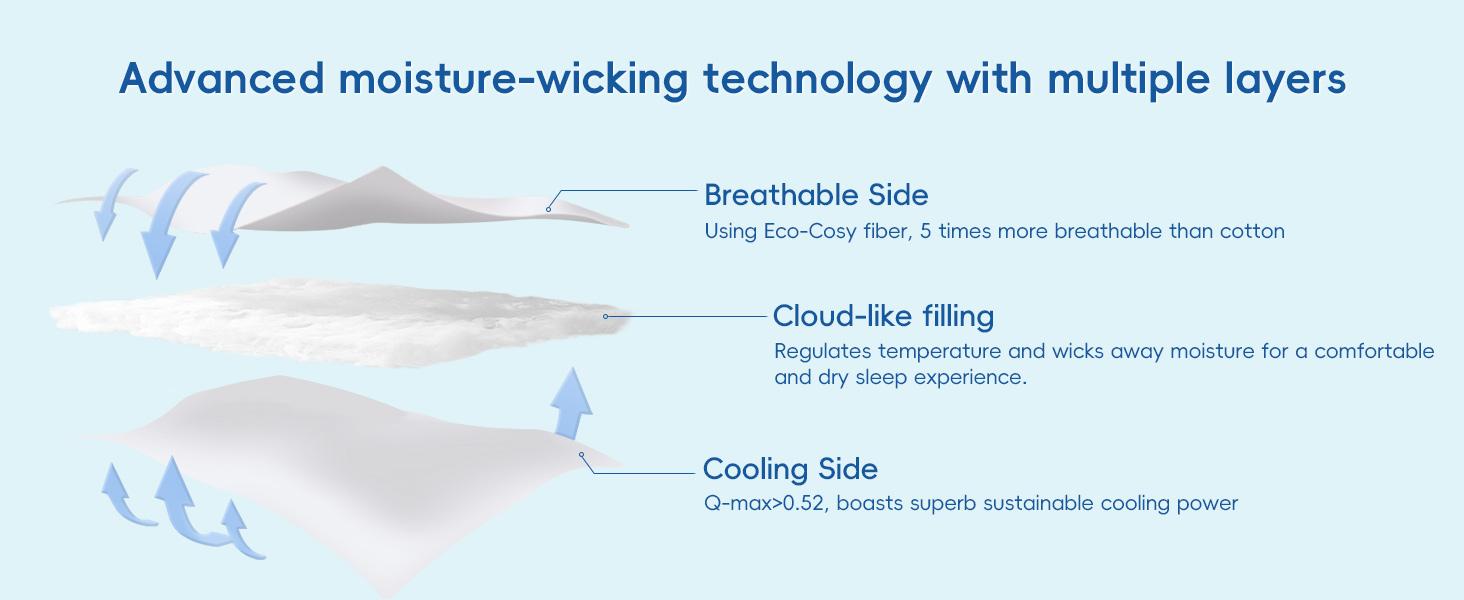 Advanced moisture-wicking technology with multiple layers

Breathable Side
Using Eco-Cosy fiber, 5 times more breathable than cotton

Cloud-like filling
Regulates temperature and wicks away moisture for a comfortable and dry sleep experience.

Cooling Side
Q-max>0.52, boasts superb sustainable cooling power